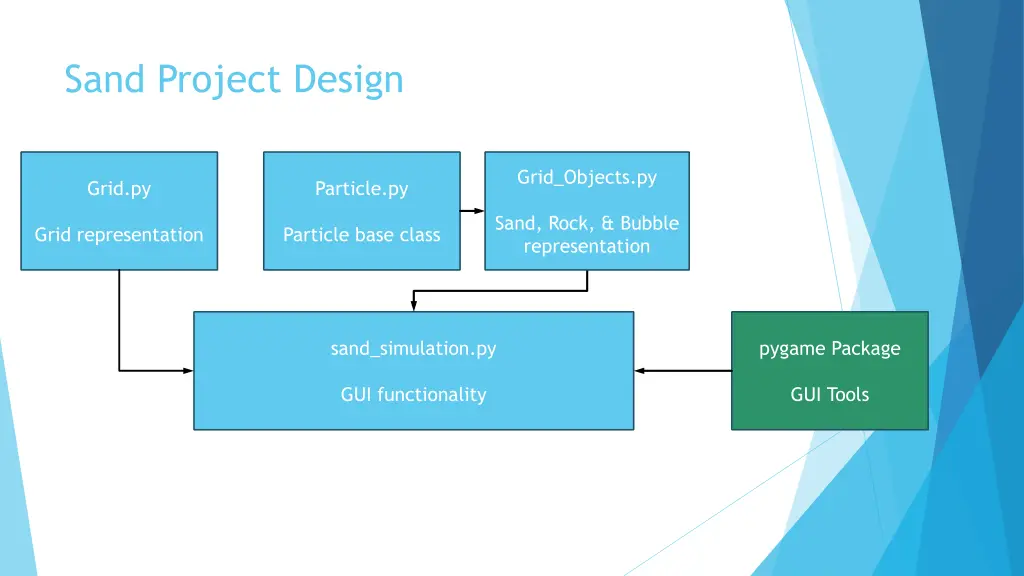 Sand Project Design

Grid.py

Grid representation

Particle.py

Particle base class

Grid_Objects.py

Sand, Rock, & Bubble representation

sand_simulation.py

GUI functionality

pygame Package

GUI Tools